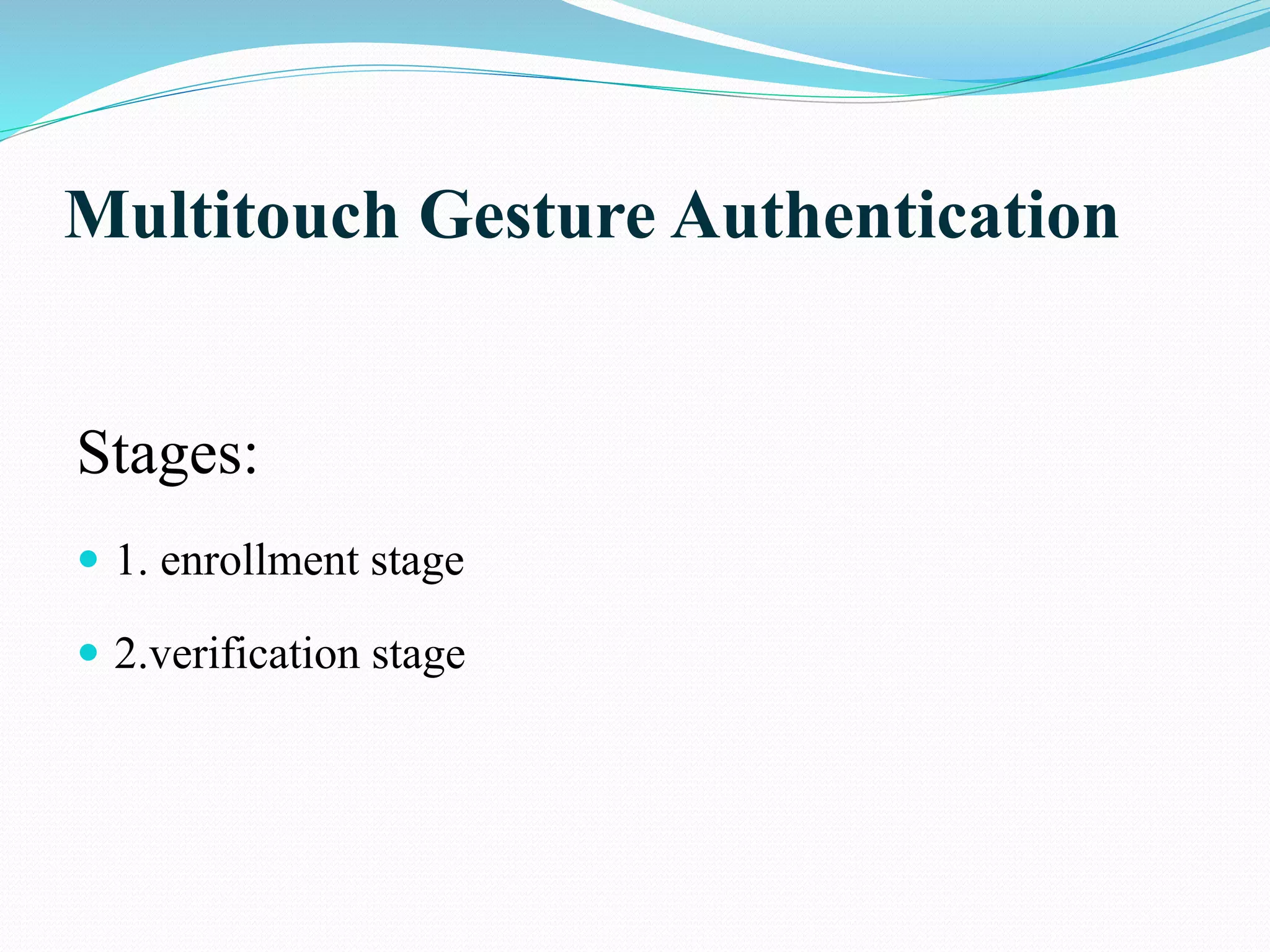 Multitouch Gesture Authentication

Stages:

- 1. enrollment stage
- 2.verification stage